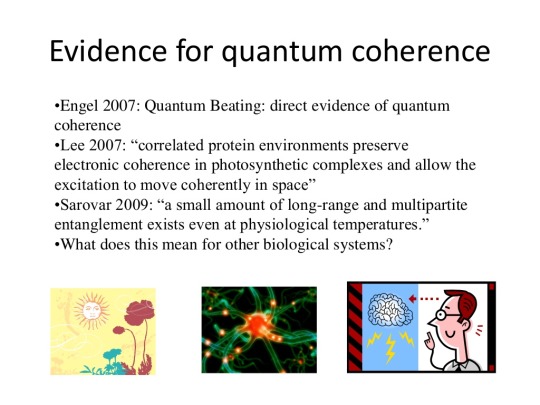 Evidence for quantum coherence

•Engel 2007: Quantum Beating: direct evidence of quantum coherence
•Lee 2007: “correlated protein environments preserve electronic coherence in photosynthetic complexes and allow the excitation to move coherently in space”
•Sarovar 2009: “a small amount of long-range and multipartite entanglement exists even at physiological temperatures.”
•What does this mean for other biological systems?